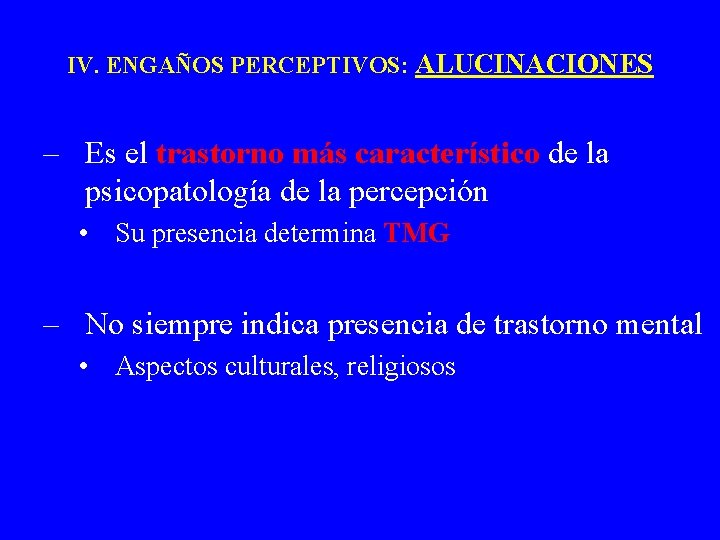 IV. ENGAÑOS PERCEPTIVOS: ALUCINACIONES

– Es el trastorno más característico de la psicopatología de la percepción

• Su presencia determina TMG

– No siempre indica presencia de trastorno mental

• Aspectos culturales, religiosos